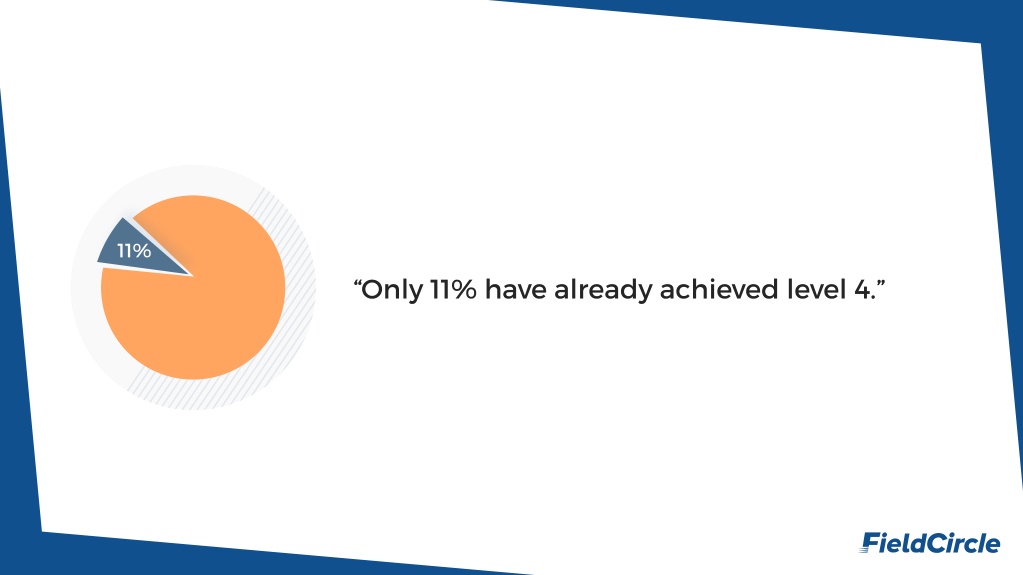 11%

“Only 11% have already achieved level 4.”

FieldCircle